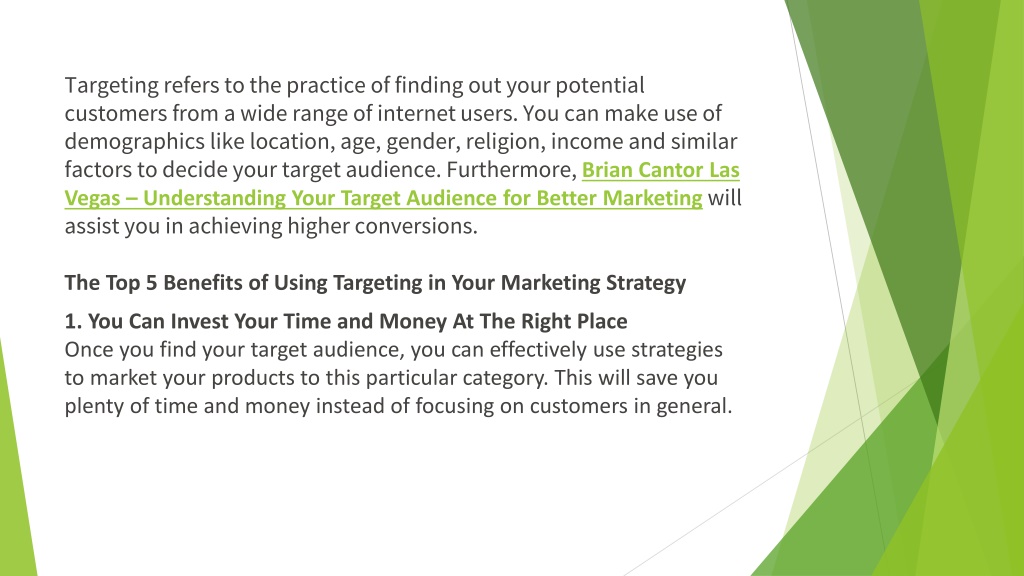 Targeting refers to the practice of finding out your potential customers from a wide range of internet users. You can make use of demographics like location, age, gender, religion, income and similar factors to decide your target audience. Furthermore, Brian Cantor Las Vegas – Understanding Your Target Audience for Better Marketing will assist you in achieving higher conversions.

The Top 5 Benefits of Using Targeting in Your Marketing Strategy

1. You Can Invest Your Time and Money At The Right Place
Once you find your target audience, you can effectively use strategies to market your products to this particular category. This will save you plenty of time and money instead of focusing on customers in general.